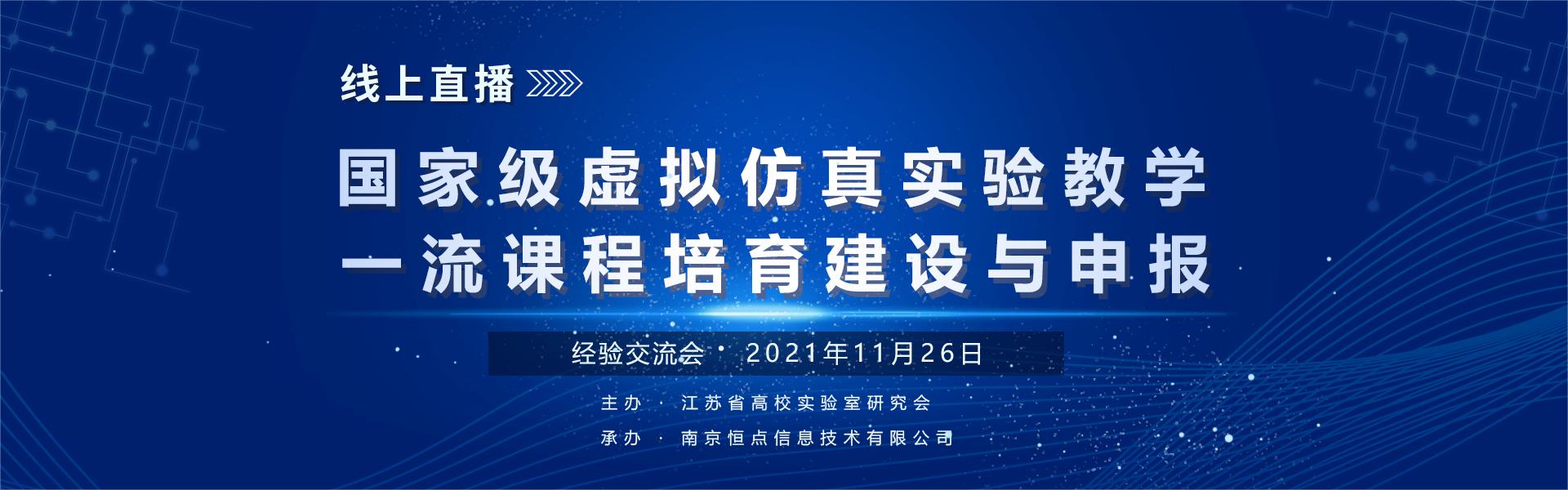 线上直播

国家级虚拟仿真实验教学
一流课程培育建设与申报

经验交流会 · 2021年11月26日

主办 · 江苏省高校实验室研究会
承办 · 南京恒点信息技术有限公司